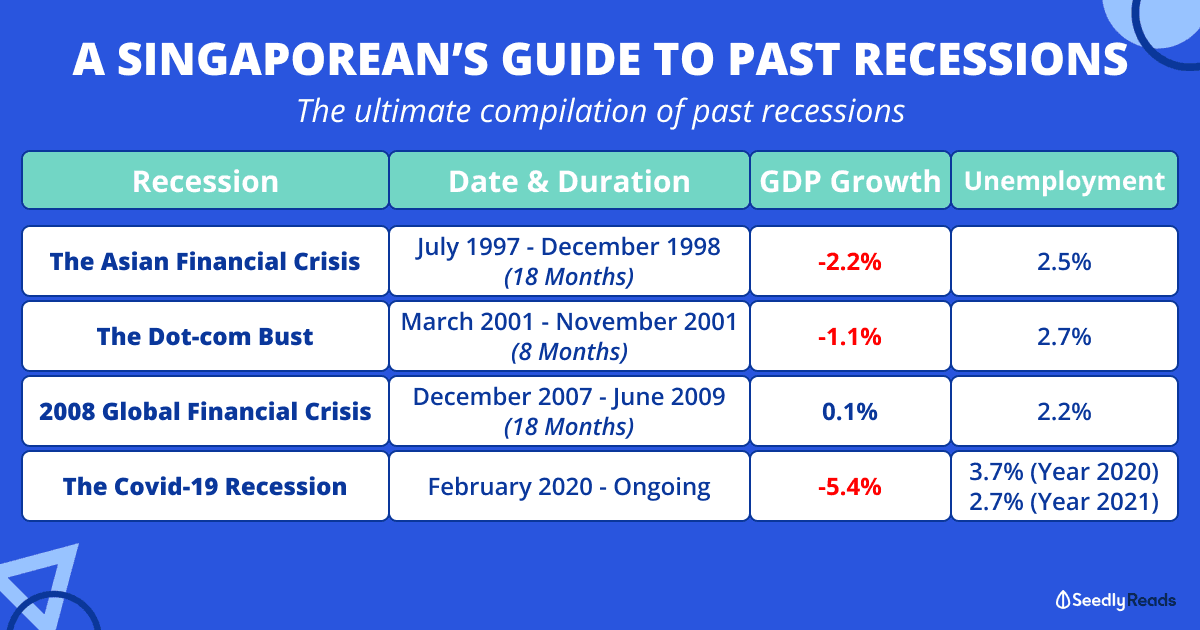 A SINGAPOREAN'S GUIDE TO PAST RECESSIONS

The ultimate compilation of past recessions

| Recession | Date & Duration | GDP Growth | Unemployment |
|---|---|---|---|
| The Asian Financial Crisis | July 1997 - December 1998 (18 Months) | -2.2% | 2.5% |
| The Dot-com Bust | March 2001 - November 2001 (8 Months) | -1.1% | 2.7% |
| 2008 Global Financial Crisis | December 2007 - June 2009 (18 Months) | 0.1% | 2.2% |
| The Covid-19 Recession | February 2020 - Ongoing | -5.4% | 3.7% (Year 2020) 2.7% (Year 2021) |

SeedlyReads